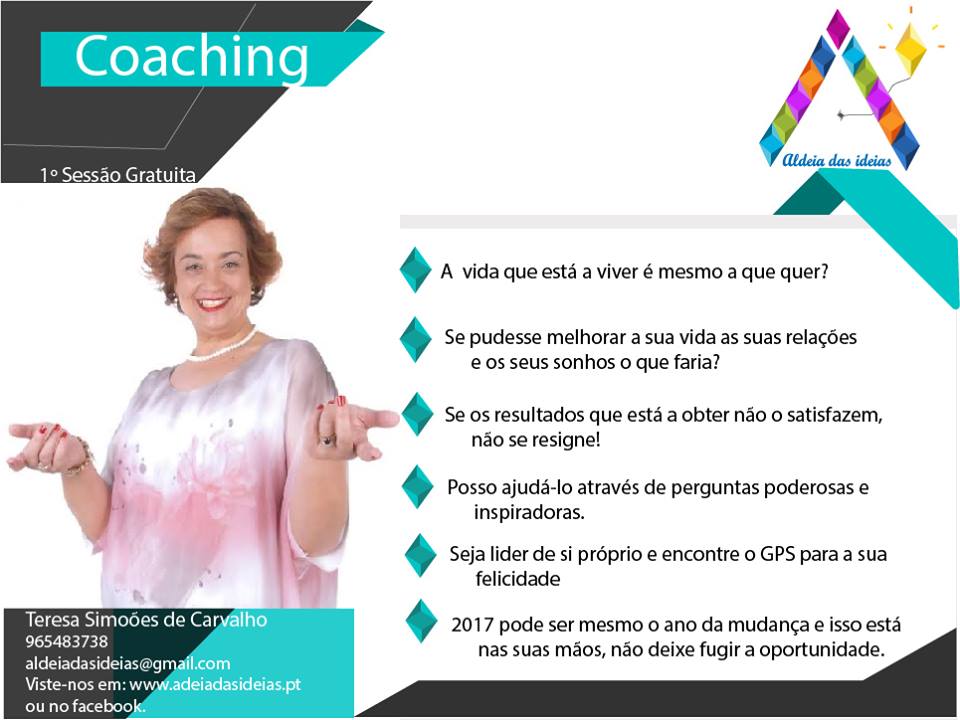 Coaching

1º Sessão Gratuita

Aldeia das ideias

A vida que está a viver é mesmo a que quer?

Se pudesse melhorar a sua vida as suas relações e os seus sonhos o que faria?

Se os resultados que está a obter não o satisfazem, não se resigne!

Posso ajudá-lo através de perguntas poderosas e inspiradoras.

Seja lider de si próprio e encontre o GPS para a sua felicidade

2017 pode ser mesmo o ano da mudança e isso está nas suas mãos, não deixe fugir a oportunidade.

Teresa Simoões de Carvalho
965483738
aldeiadasideias@gmail.com
Viste-nos em: www.adeiadasideias.pt
ou no facebook.